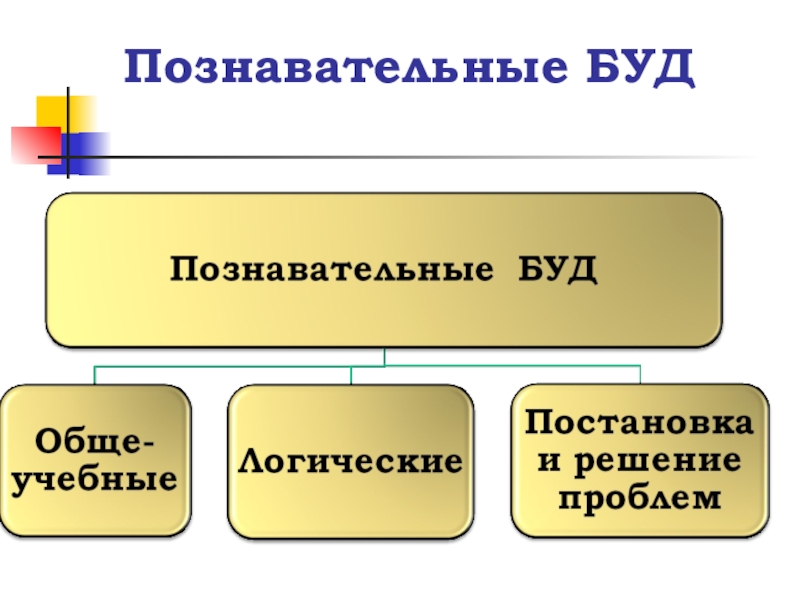 Познавательные БУД

Познавательные БУД

Обще-учебные

Логические

Постановка и решение проблем